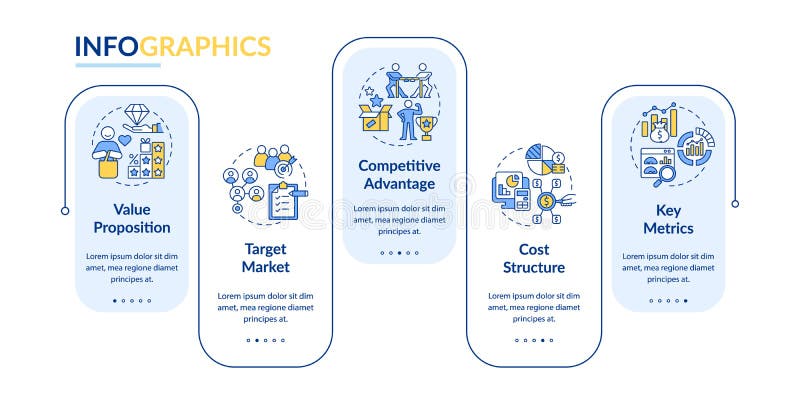 INFOGRAPHICS

Value Proposition

Lorem ipsum dolor sit dim amet, mea regione diamet principes at.

Target Market

Lorem ipsum dolor sit dim amet, mea regione diamet principes at.

Competitive Advantage

Lorem ipsum dolor sit dim amet, mea regione diamet principes at.

Cost Structure

Lorem ipsum dolor sit dim amet, mea regione diamet principes at.

Key Metrics

Lorem ipsum dolor sit dim amet, mea regione diamet principes at.